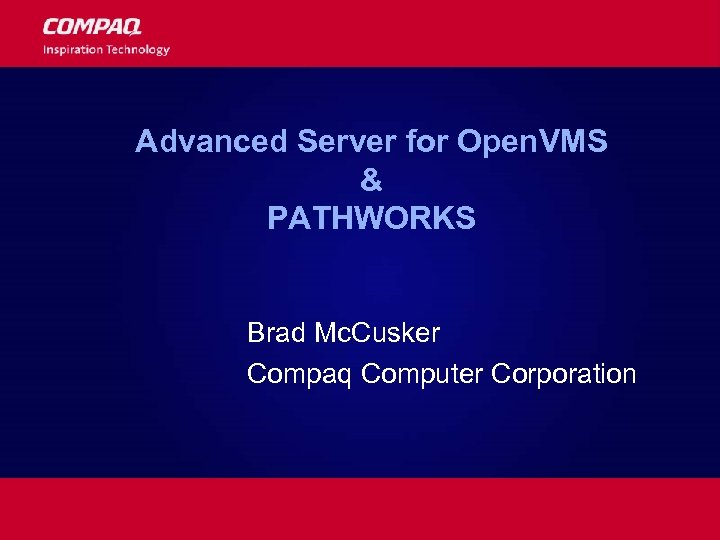 COMPAQ
Inspiration Technology

Advanced Server for OpenVMS
&
PATHWORKS

Brad McCusker
Compaq Computer Corporation